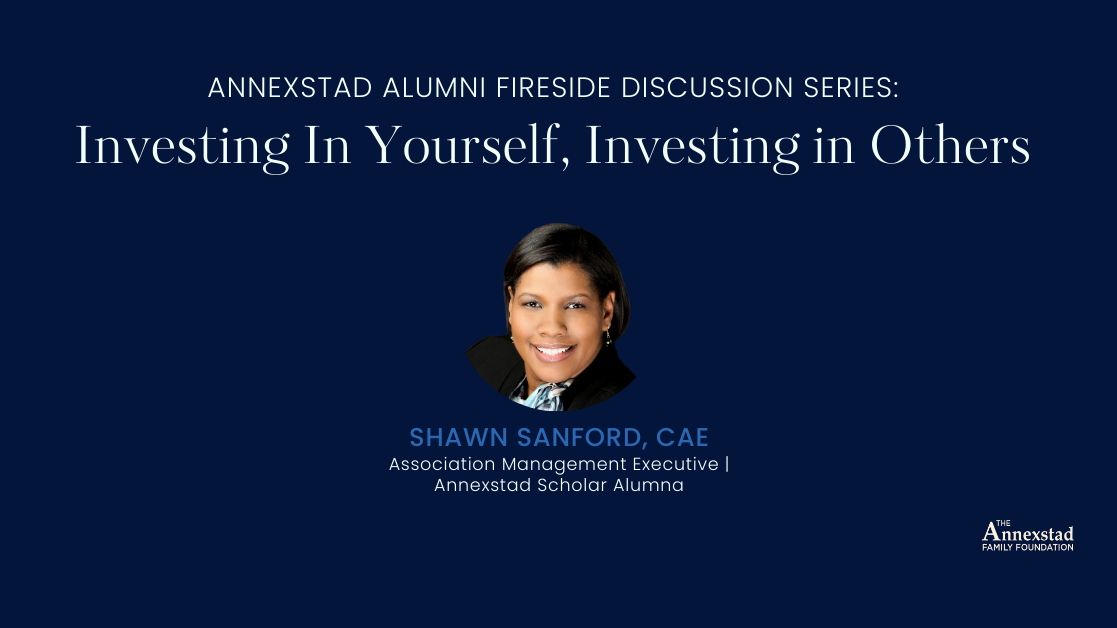 ANNEXSTAD ALUMNI FIRESIDE DISCUSSION SERIES:
Investing In Yourself, Investing in Others

SHAWN SANFORD, CAE
Association Management Executive | Annexstad Scholar Alumna

THE Annexstad FAMILY FOUNDATION